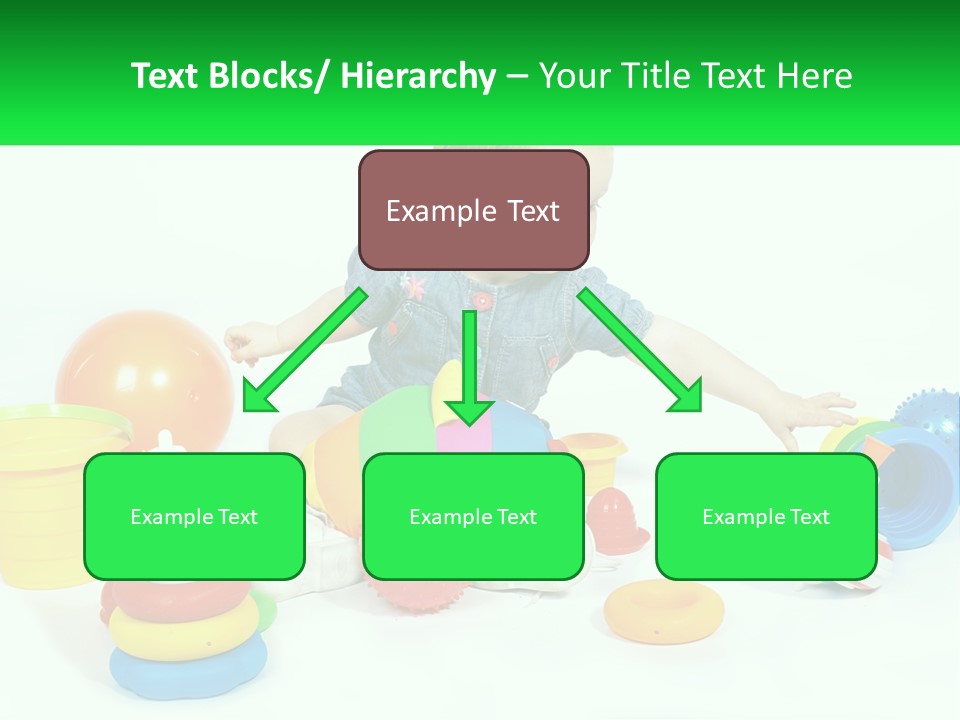 Text Blocks/ Hierarchy – Your Title Text Here

Example Text

Example Text

Example Text

Example Text